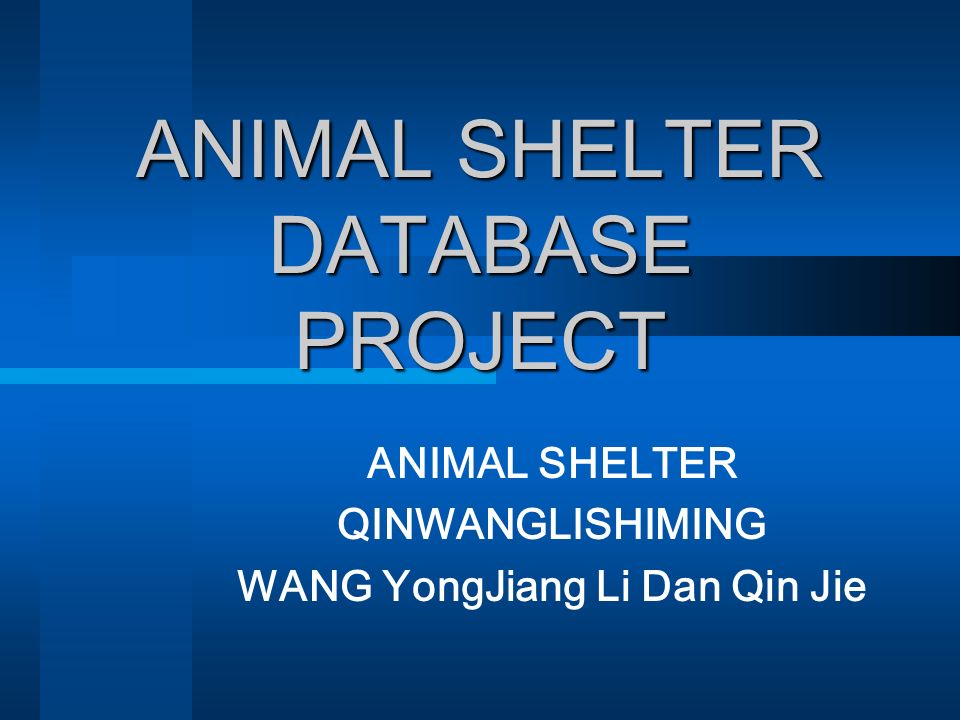 ANIMAL SHELTER DATABASE PROJECT

ANIMAL SHELTER
QINWANGLISHIMING
WANG YongJiang Li Dan Qin Jie